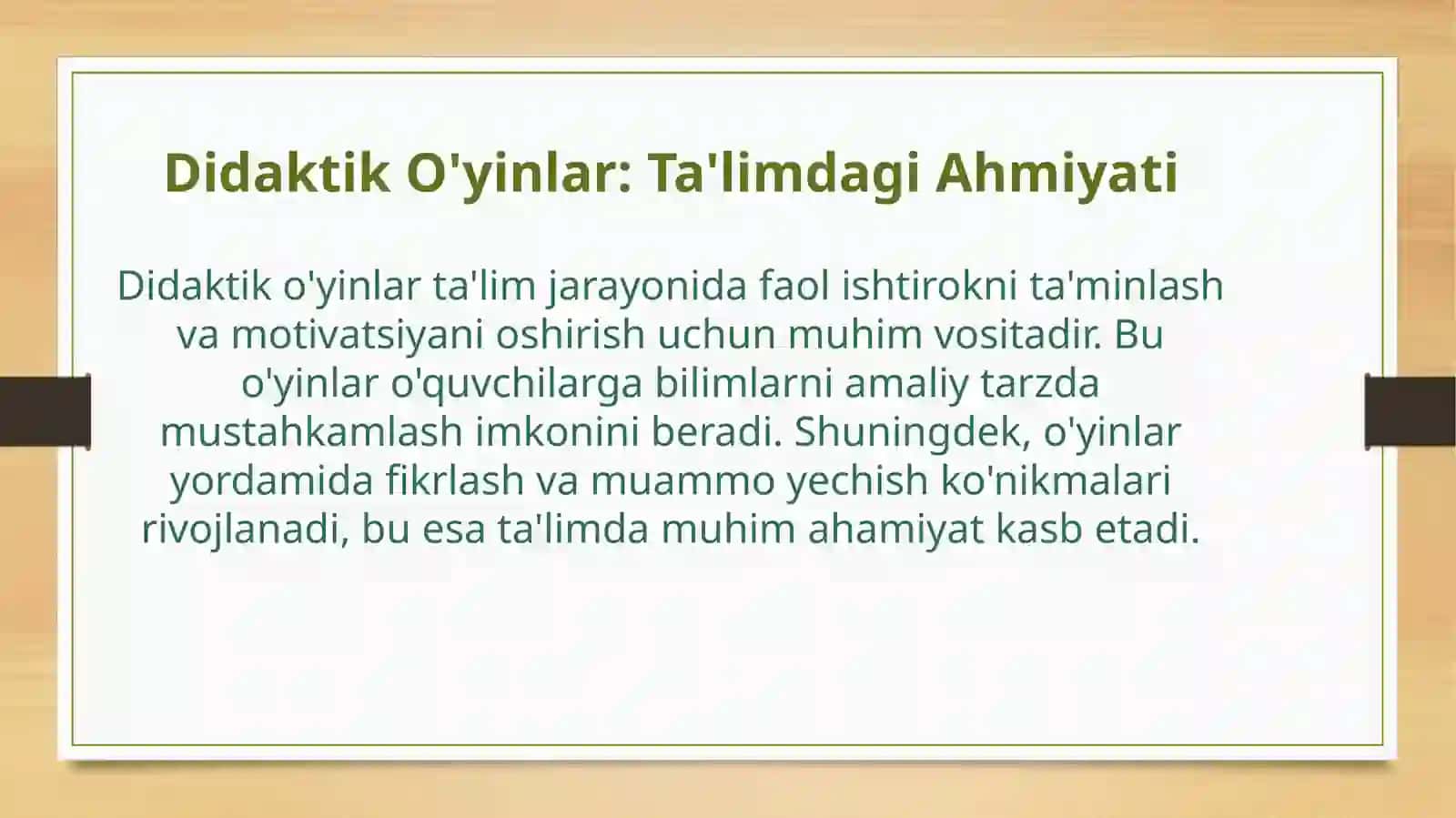 Didaktik O'yinlar: Ta'limdagi Ahmiyati

Didaktik o'yinlar ta'lim jarayonida faol ishtirokni ta'minlash va motivatsiyani oshirish uchun muhim vositadir. Bu o'yinlar o'quvchilarga bilimlarni amaliy tarzda mustahkamlash imkonini beradi. Shuningdek, o'yinlar yordamida fikrlash va muammo yechish ko'nikmalari rivojlanadi, bu esa ta'limda muhim ahamiyat kasb etadi.